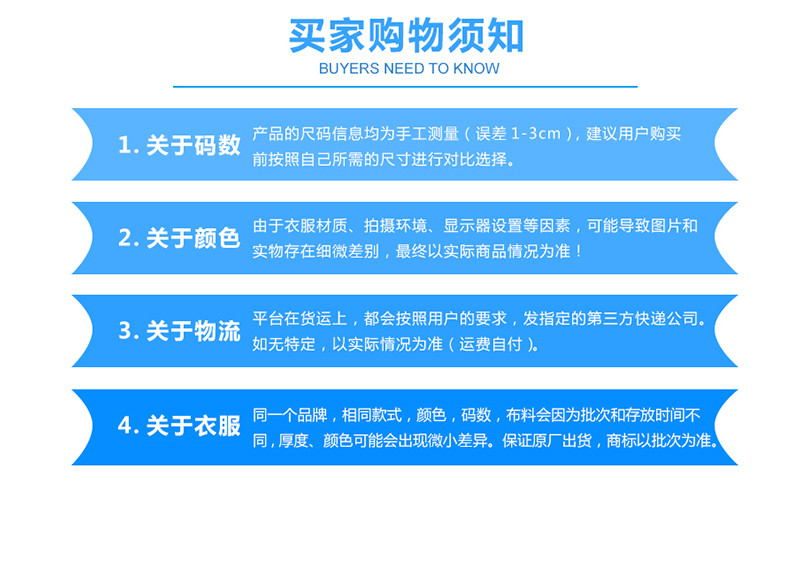 买家购物须知
BUYERS NEED TO KNOW

1. 关于码数

产品的尺码信息均为手工测量（误差 1-3cm），建议用户购买前按照自己所需的尺寸进行对比选择。

2. 关于颜色

由于衣服材质、拍摄环境、显示器设置等因素，可能导致图片和实物存在细微差别，最终以实际商品情况为准！

3. 关于物流

平台在货运上，都会按照用户的要求，发指定的第三方快递公司。如无特定，以实际情况为准（运费自付）。

4. 关于衣服

同一个品牌，相同款式，颜色，码数，布料会因为批次和存放时间不同，厚度、颜色可能会出现微小差异。保证原厂出货，商标以批次为准。